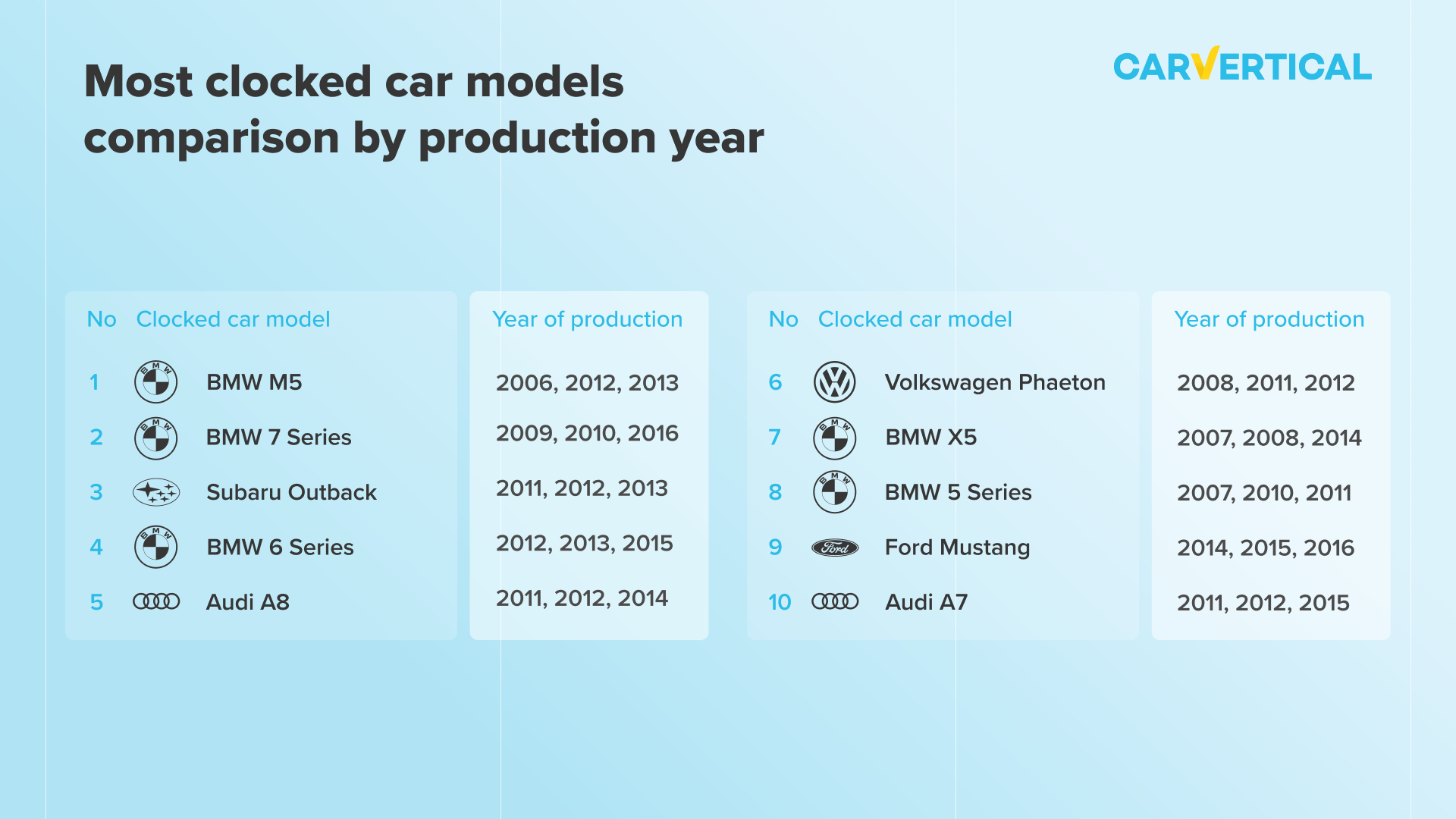 Most clocked car models comparison by production year

CARVERTICAL

| No | Clocked car model | Year of production |
|---|---|---|
| 1 | BMW M5 | 2006, 2012, 2013 |
| 2 | BMW 7 Series | 2009, 2010, 2016 |
| 3 | Subaru Outback | 2011, 2012, 2013 |
| 4 | BMW 6 Series | 2012, 2013, 2015 |
| 5 | Audi A8 | 2011, 2012, 2014 |

| No | Clocked car model | Year of production |
|---|---|---|
| 6 | Volkswagen Phaeton | 2008, 2011, 2012 |
| 7 | BMW X5 | 2007, 2008, 2014 |
| 8 | BMW 5 Series | 2007, 2010, 2011 |
| 9 | Ford Mustang | 2014, 2015, 2016 |
| 10 | Audi A7 | 2011, 2012, 2015 |